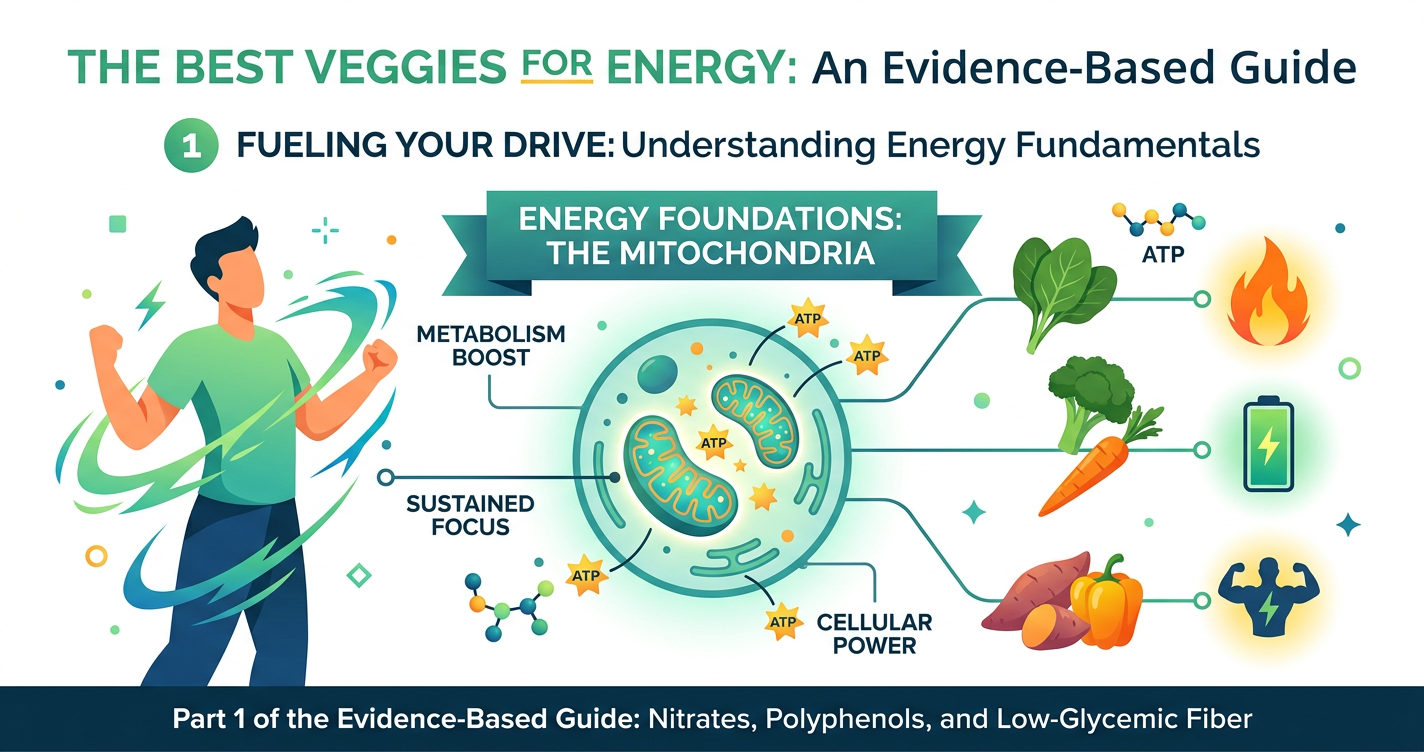 THE BEST VEGGIES FOR ENERGY: An Evidence-Based Guide

1 FUELING YOUR DRIVE: Understanding Energy Fundamentals

ENERGY FOUNDATIONS: THE MITOCHONDRIA

ATP

METABOLISM BOOST

ATP

ATP

ATP

SUSTAINED FOCUS

ATP

ATP

CELLULAR POWER

Part 1 of the Evidence-Based Guide: Nitrates, Polyphenols, and Low-Glycemic Fiber